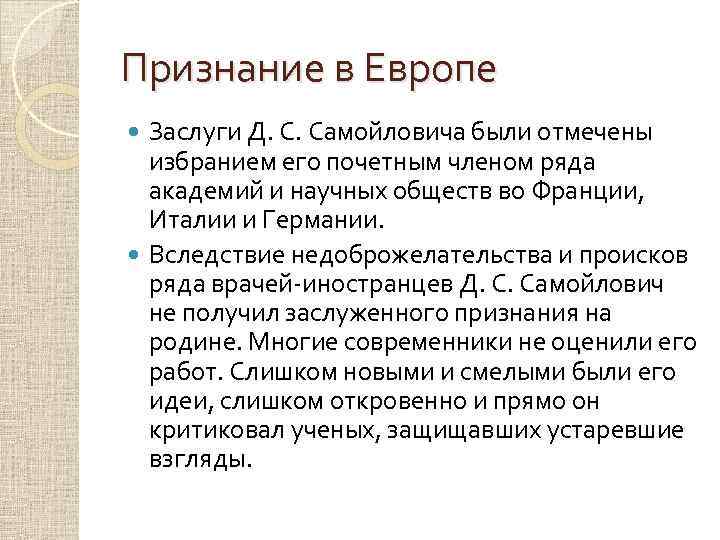 Признание в Европе

Заслуги Д. С. Самойловича были отмечены избранием его почетным членом ряда академий и научных обществ во Франции, Италии и Германии.

Вследствие недоброжелательства и происков ряда врачей-иностранцев Д. С. Самойлович не получил заслуженного признания на родине. Многие современники не оценили его работ. Слишком новыми и смелыми были его идеи, слишком откровенно и прямо он критиковал ученых, защищавших устаревшие взгляды.